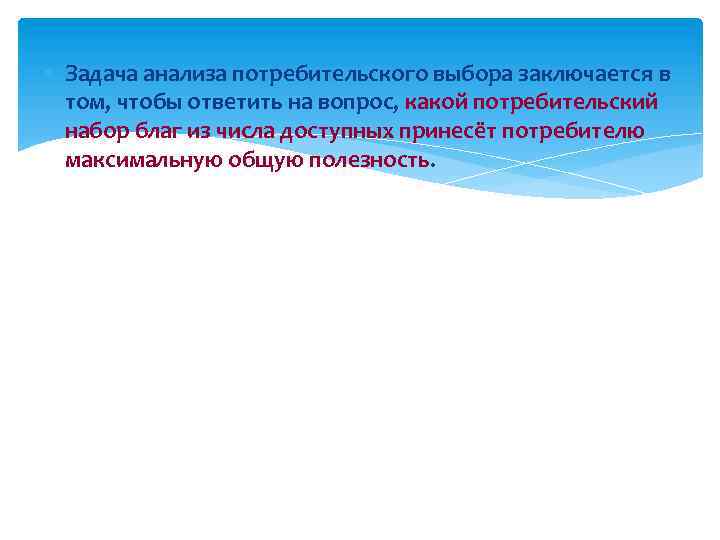 Задача анализа потребительского выбора заключается в том, чтобы ответить на вопрос, какой потребительский набор благ из числа доступных принесёт потребителю максимальную общую полезность.